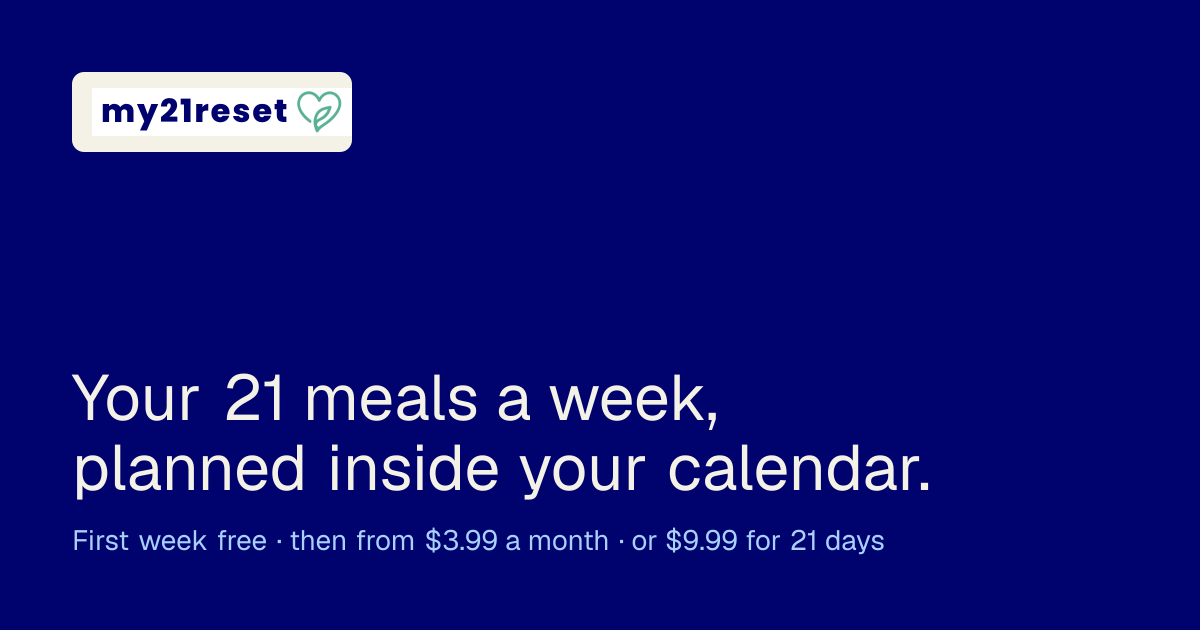 my21reset

Your 21 meals a week, planned inside your calendar.

First week free · then from \$3.99 a month · or \$9.99 for 21 days